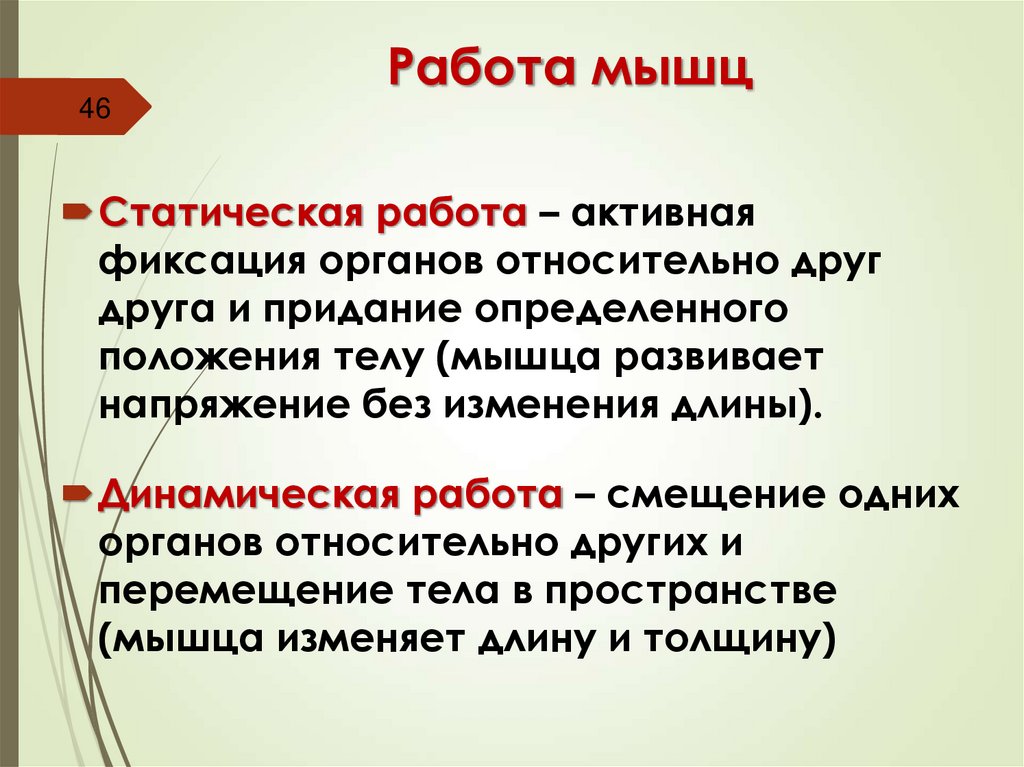 Работа мышц

46

Статическая работа – активная фиксация органов относительно друг друга и придание определенного положения телу (мышца развивает напряжение без изменения длины).

Динамическая работа – смещение одних органов относительно других и перемещение тела в пространстве (мышца изменяет длину и толщину)